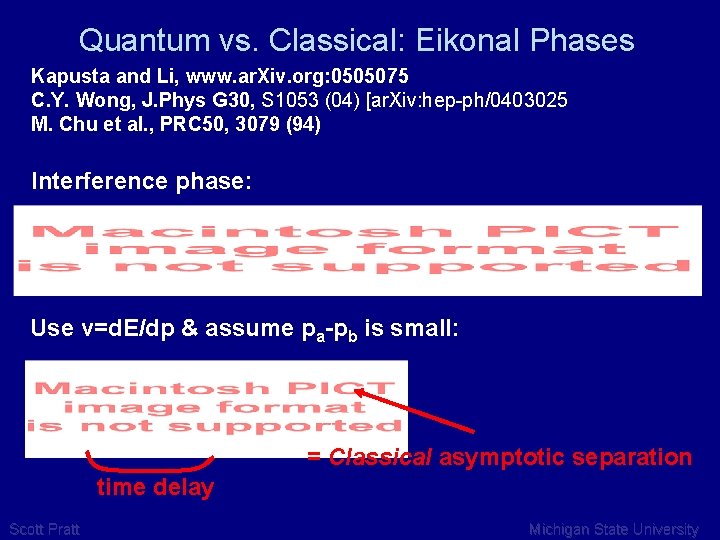 Quantum vs. Classical: Eikonal Phases

Kapusta and Li, www.arXiv.org:0505075
C.Y. Wong, J.Phys G30, S1053 (04) [arXiv:hep-ph/0403025
M. Chu et al., PRC50, 3079 (94)

Interference phase:

Macintosh PICT image format is not supported

Use v=dE/dp & assume $p_a$-$p_b$ is small:

Macintosh PICT image format is not supported

= Classical asymptotic separation

time delay

Scott Pratt

Michigan State University